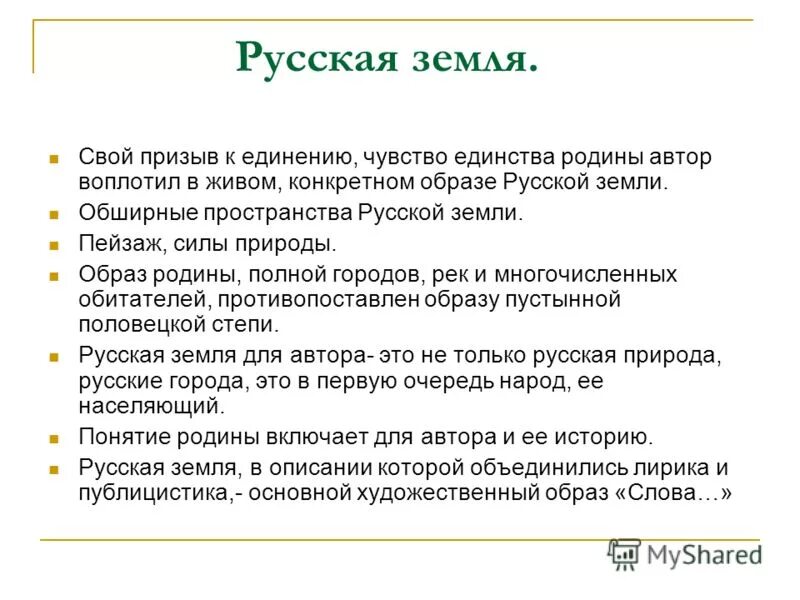 Русская земля.

Свой призыв к единению, чувство единства родины автор воплотил в живом, конкретном образе Русской земли.

Обширные пространства Русской земли.

Пейзаж, силы природы.

Образ родины, полной городов, рек и многочисленных обитателей, противопоставлен образу пустынной половецкой степи.

Русская земля для автора- это не только русская природа, русские города, это в первую очередь народ, ее населяющий.

Понятие родины включает для автора и ее историю.

Русская земля, в описании которой объединились лирика и публицистика,- основной художественный образ «Слова…»

MyShared